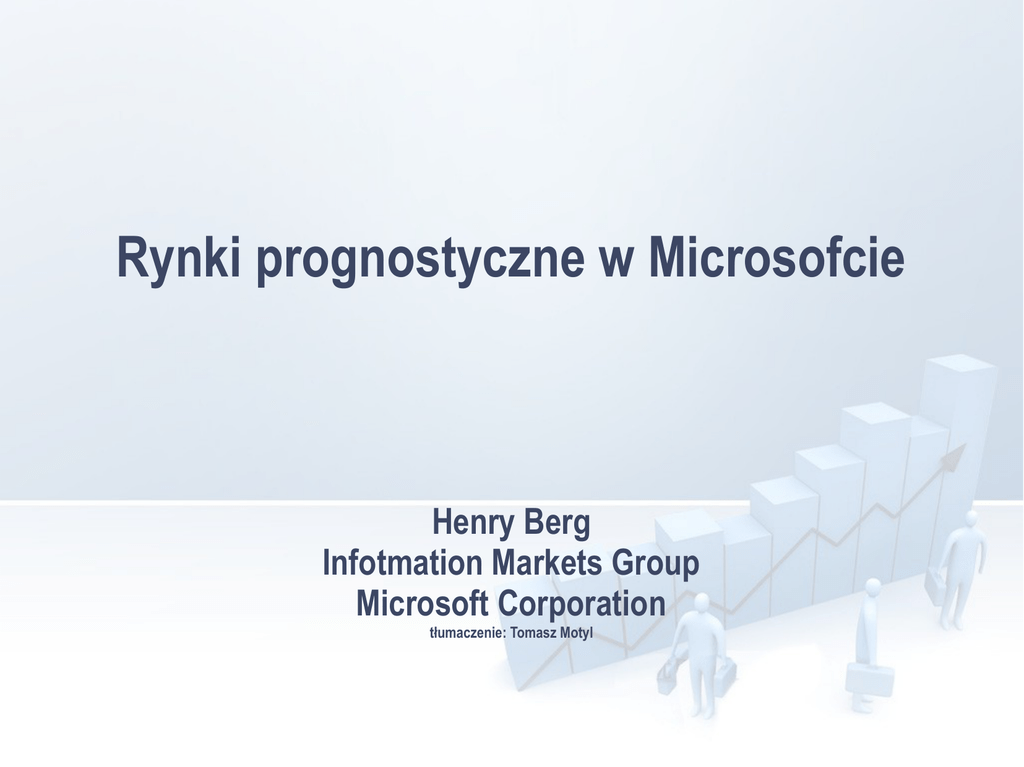 Rynki prognostyczne w Microsofcie

Henry Berg
Infotmation Markets Group
Microsoft Corporation
tłumaczenie: Tomasz Motyl